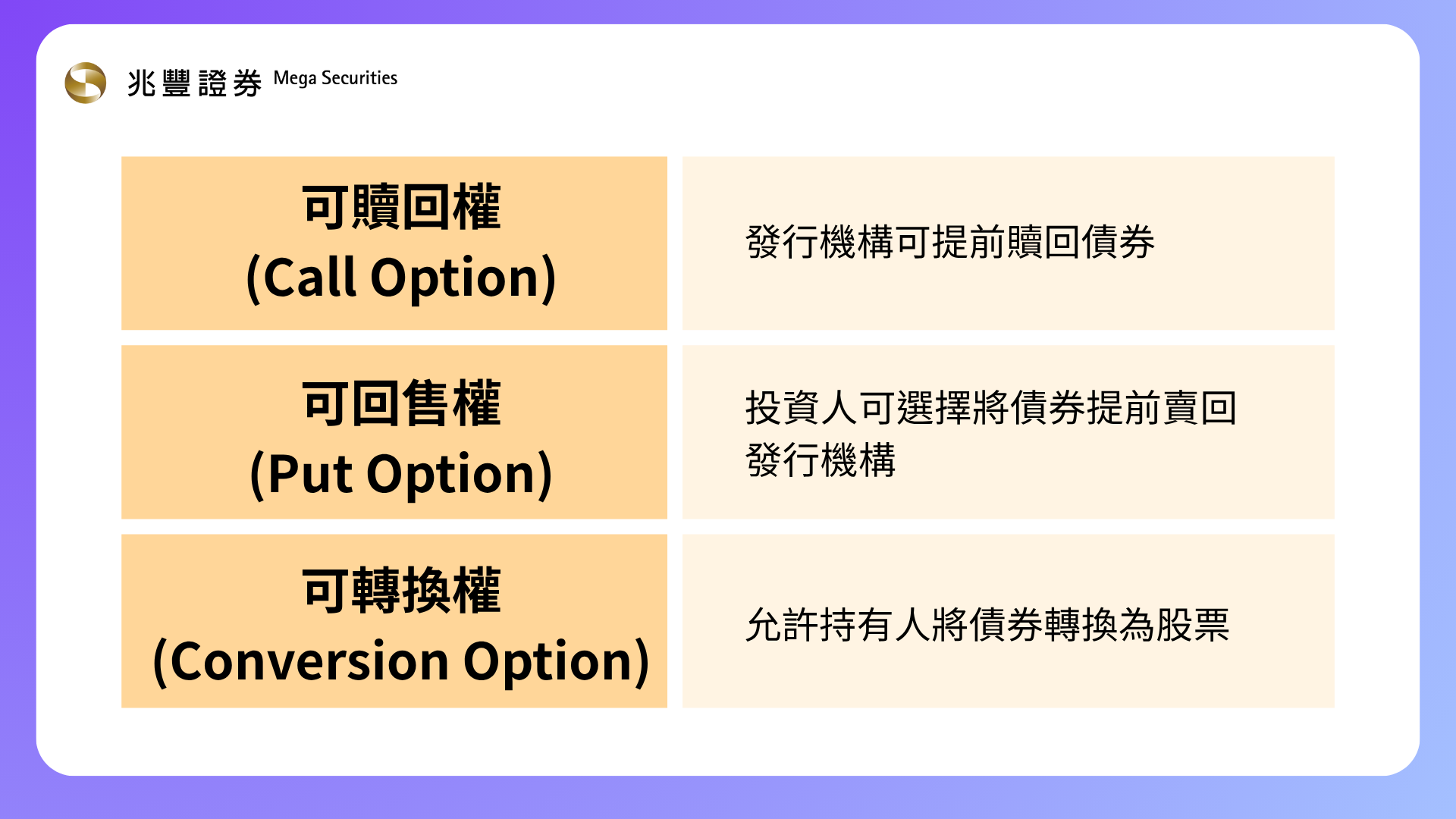 兆豐證券 Mega Securities

| 可贖回權 (Call Option) | 發行機構可提前贖回債券 |
|---|---|
| 可回售權 (Put Option) | 投資人可選擇將債券提前賣回發行機構 |
| 可轉換權 (Conversion Option) | 允許持有人將債券轉換為股票 |